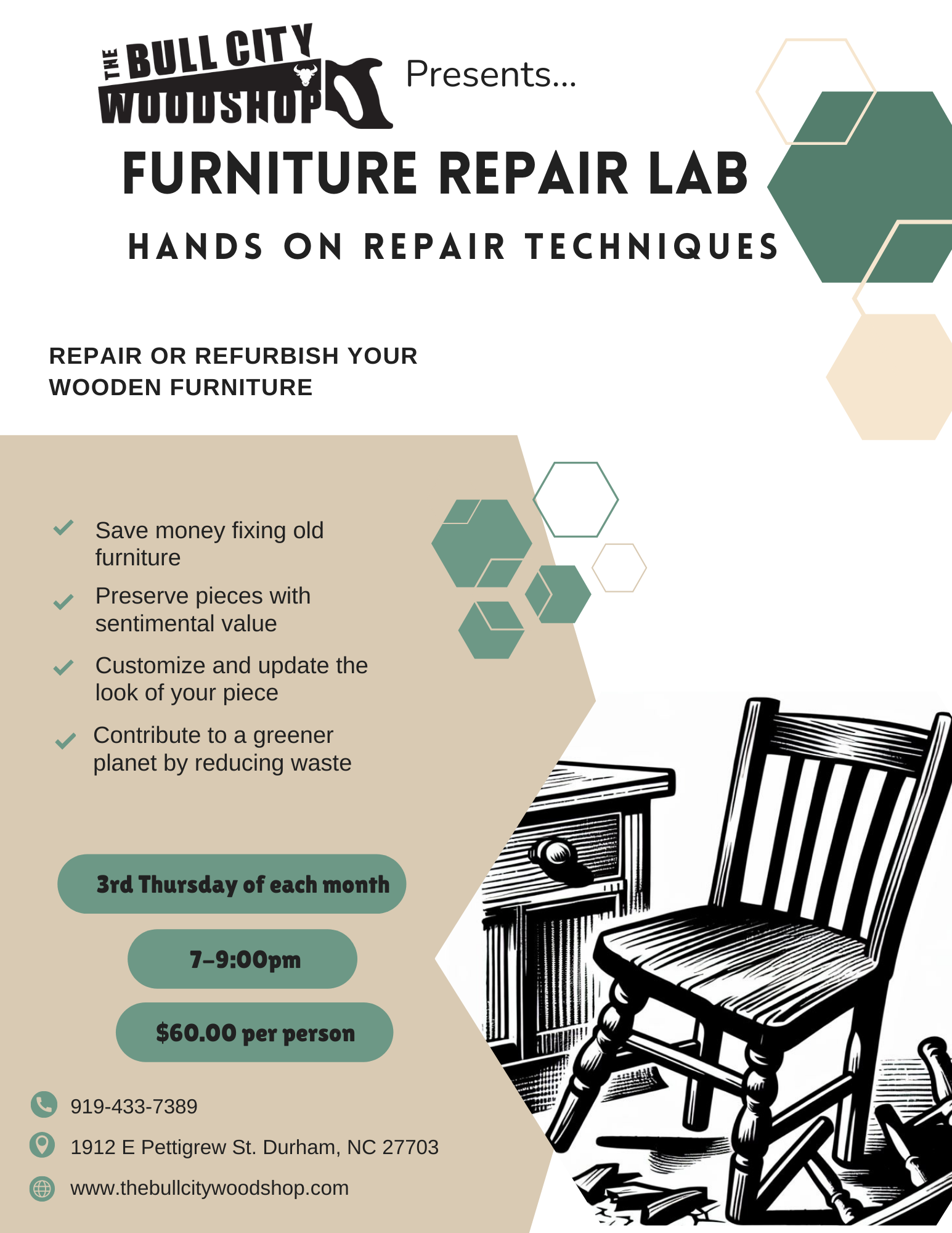 THE BULL CITY WOODSHOP Presents...

FURNITURE REPAIR LAB

HANDS ON REPAIR TECHNIQUES

REPAIR OR REFURBISH YOUR WOODEN FURNITURE

Save money fixing old furniture

Preserve pieces with sentimental value

Customize and update the look of your piece

Contribute to a greener planet by reducing waste

3rd Thursday of each month

7-9:00pm

$60.00 per person

919-433-7389

1912 E Pettigrew St. Durham, NC 27703

www.thebullcitywoodshop.com